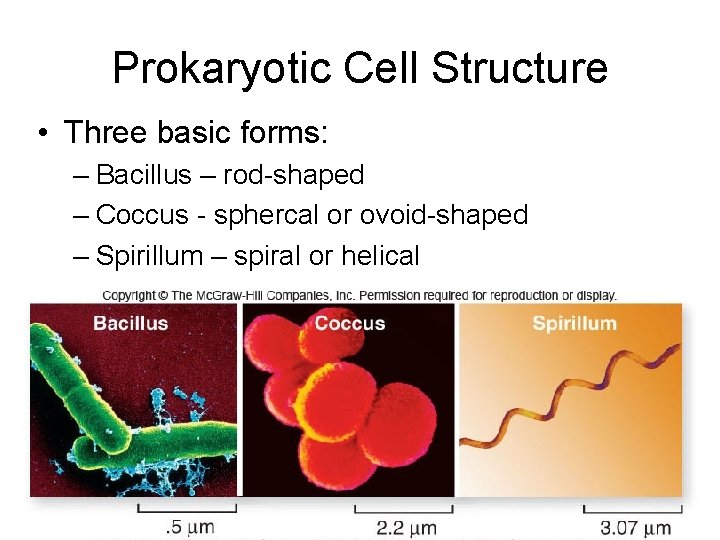 Prokaryotic Cell Structure

• Three basic forms:
– Bacillus – rod-shaped
– Coccus - sphercal or ovoid-shaped
– Spirillum – spiral or helical

Copyright © The McGraw-Hill Companies, Inc. Permission required for reproduction or display.

Bacillus

Coccus

Spirillum

.5 μm

2.2 μm

3.07 μm